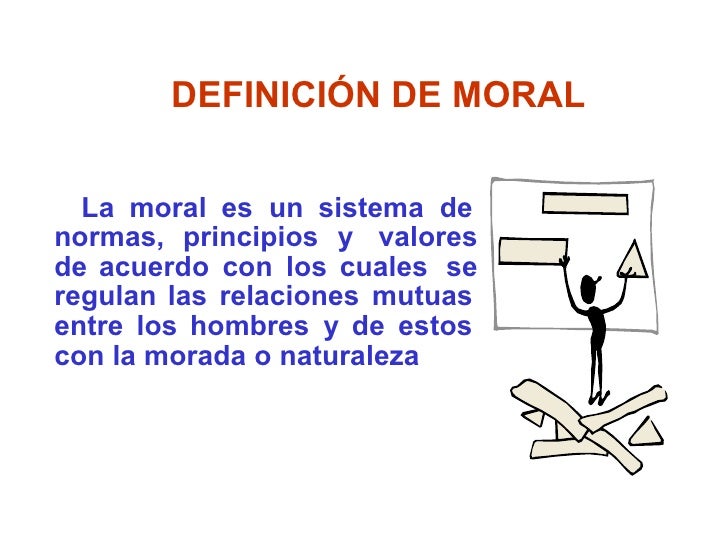 DEFINICIÓN DE MORAL

La moral es un sistema de normas, principios y valores de acuerdo con los cuales se regulan las relaciones mutuas entre los hombres y de estos con la morada o naturaleza